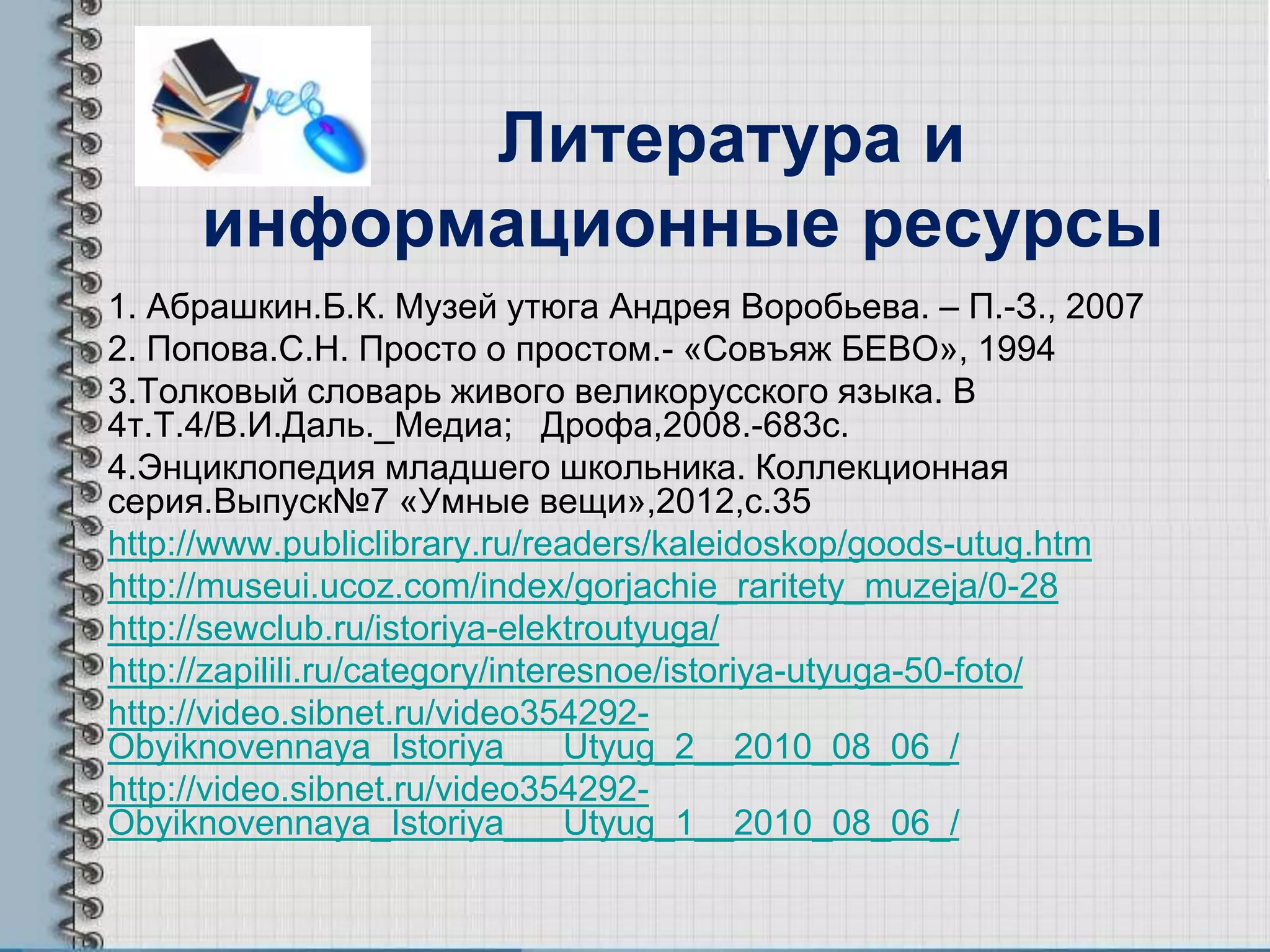 web

Литература и информационные ресурсы

1. Абрашкин.Б.К. Музей утюга Андрея Воробьева. – П.-З., 2007

2. Попова.С.Н. Просто о простом.- «Совъяж БЕВО», 1994

3.Толковый словарь живого великорусского языка. В 4т.Т.4/В.И.Даль._Медиа;   Дрофа,2008.-683с.

4.Энциклопедия младшего школьника. Коллекционная серия.Выпуск№7 «Умные вещи»,2012,с.35

http://www.publiclibrary.ru/readers/kaleidoskop/goods-utug.htm

http://museui.ucoz.com/index/gorjachie_raritety_muzeja/0-28

http://sewclub.ru/istoriya-elektroutyuga/

http://zapilili.ru/category/interesnoe/istoriya-utyuga-50-foto/

http://video.sibnet.ru/video354292-Obyiknovennaya_Istoriya___Utyug_2__2010_08_06_/

http://video.sibnet.ru/video354292-Obyiknovennaya_Istoriya___Utyug_1__2010_08_06_/